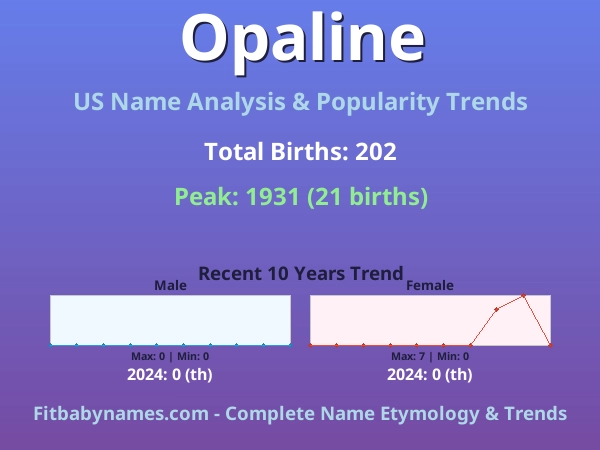 Opaline

US Name Analysis & Popularity Trends

Total Births: 202

Peak: 1931 (21 births)

Recent 10 Years Trend

Male

Max: 0 | Min: 0

2024: 0 (th)

Female

Max: 7 | Min: 0

2024: 0 (th)

Fitbabynames.com - Complete Name Etymology & Trends